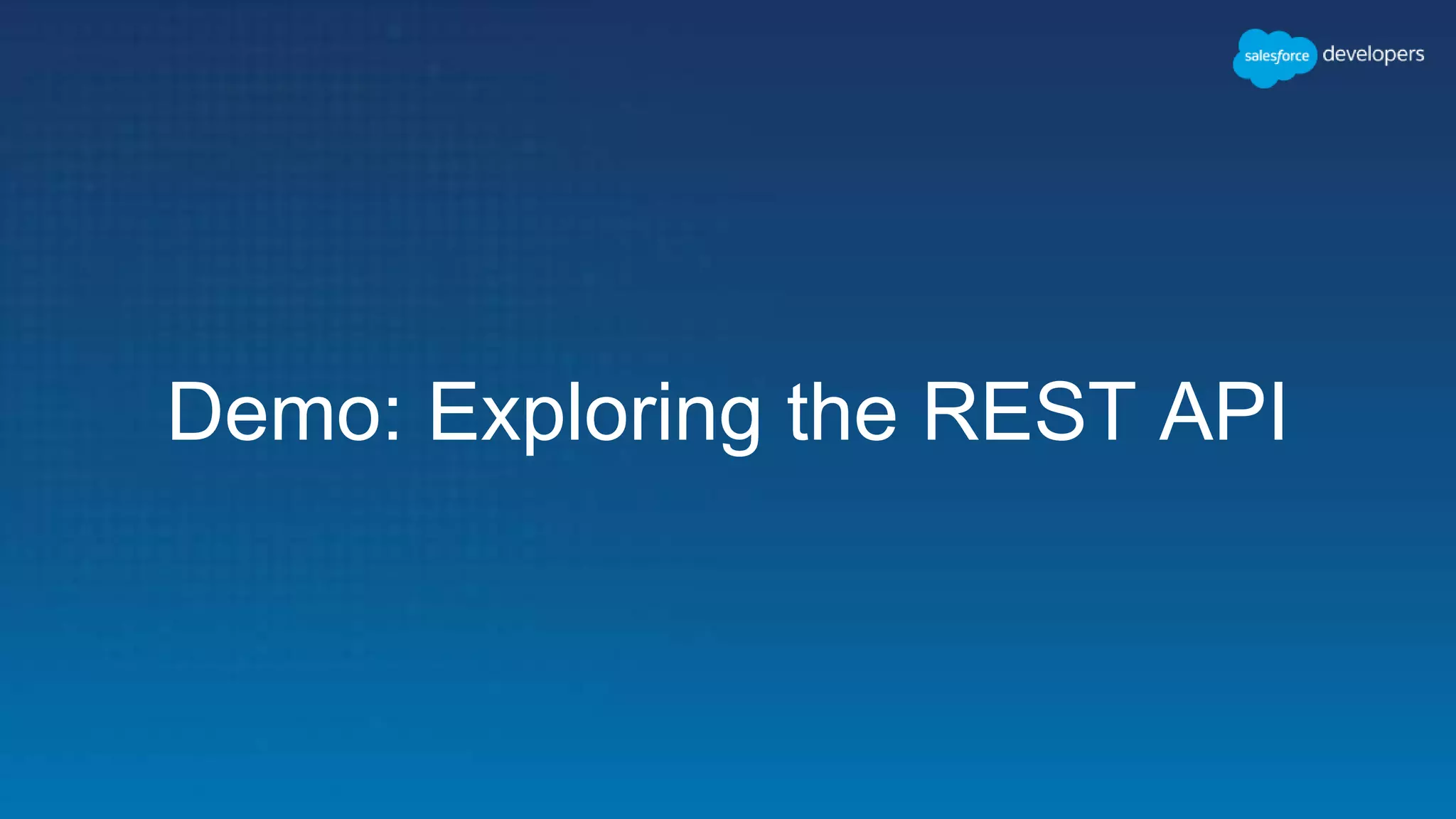 salesforce developers

Demo: Exploring the REST API